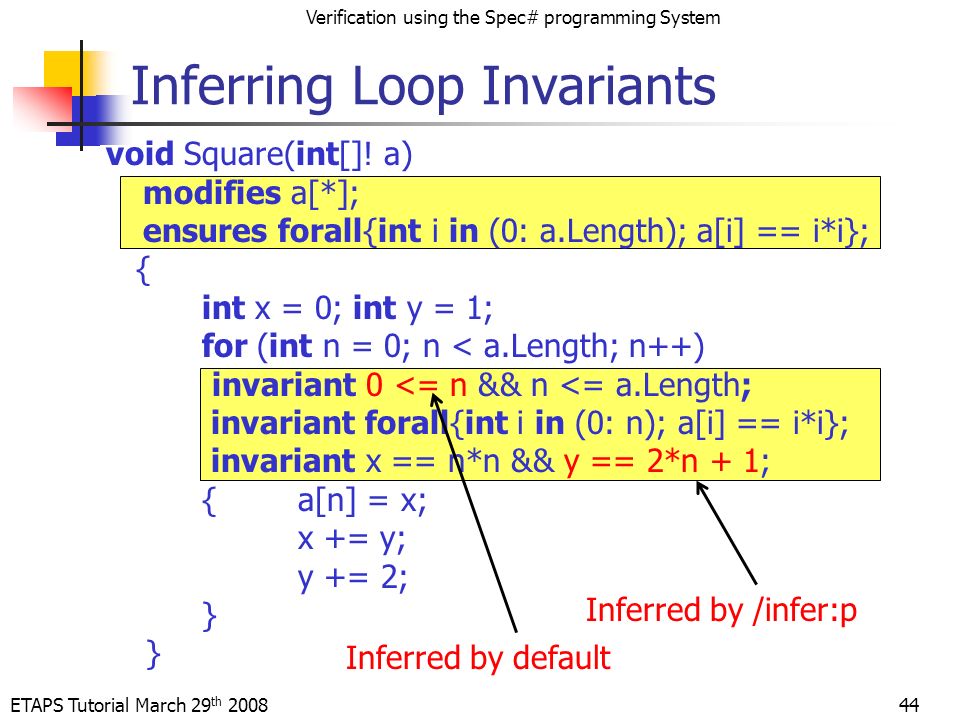 Verification using the Spec# programming System

Inferring Loop Invariants

void Square(int[]! a)
modifies a[*];
ensures forall{int i in (0: a.Length); a[i] == i*i};
{
int x = 0; int y = 1;
for (int n = 0; n < a.Length; n++)
invariant 0 <= n && n <= a.Length;
invariant forall{int i in (0: n); a[i] == i*i};
invariant x == n*n && y == 2*n + 1;
{ a[n] = x;
x += y;
y += 2;
}
}

Inferred by /infer:p

Inferred by default

ETAPS Tutorial March 29th 2008

44